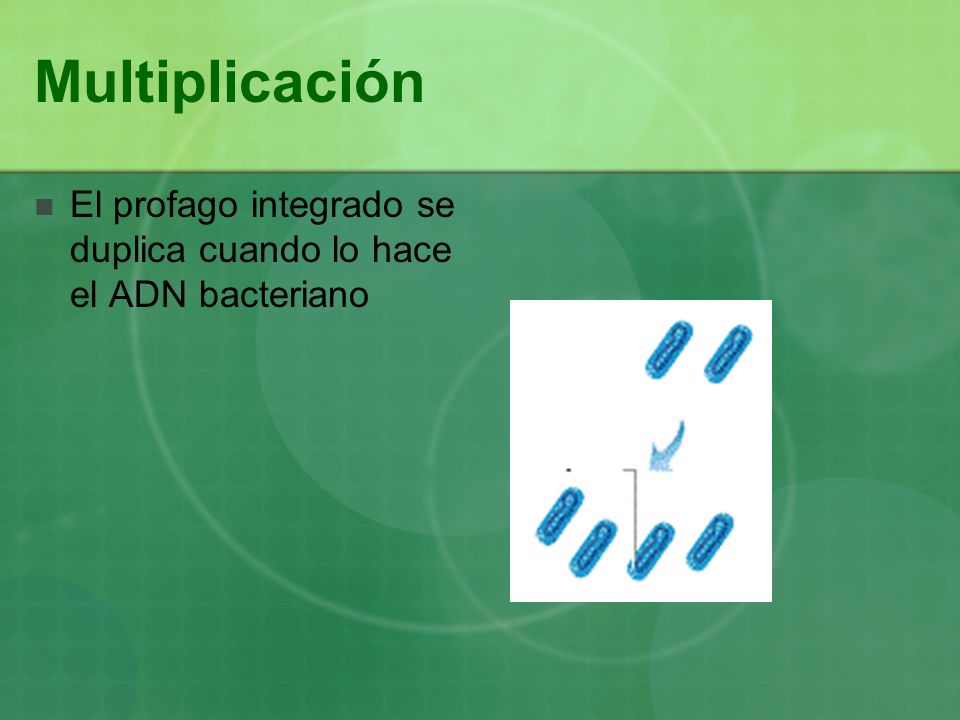 Multiplicación

El profago integrado se duplica cuando lo hace el ADN bacteriano